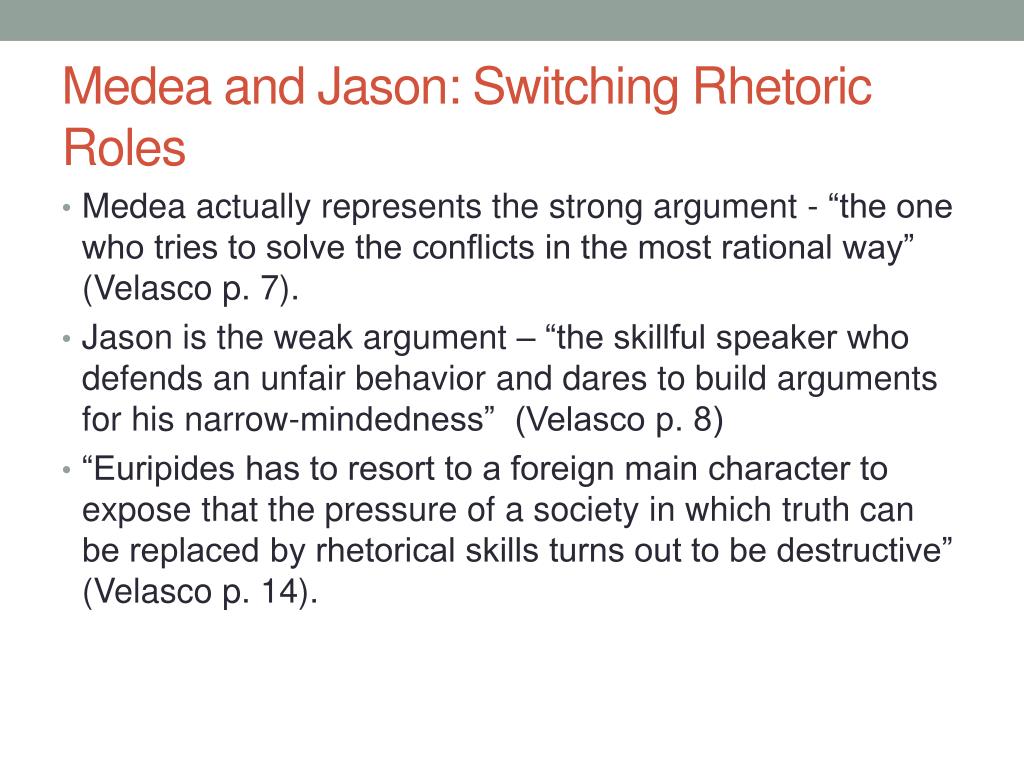 Medea and Jason: Switching Rhetoric Roles

• Medea actually represents the strong argument - “the one who tries to solve the conflicts in the most rational way” (Velasco p. 7).
• Jason is the weak argument – “the skillful speaker who defends an unfair behavior and dares to build arguments for his narrow-mindedness” (Velasco p. 8)
• “Euripides has to resort to a foreign main character to expose that the pressure of a society in which truth can be replaced by rhetorical skills turns out to be destructive” (Velasco p. 14).